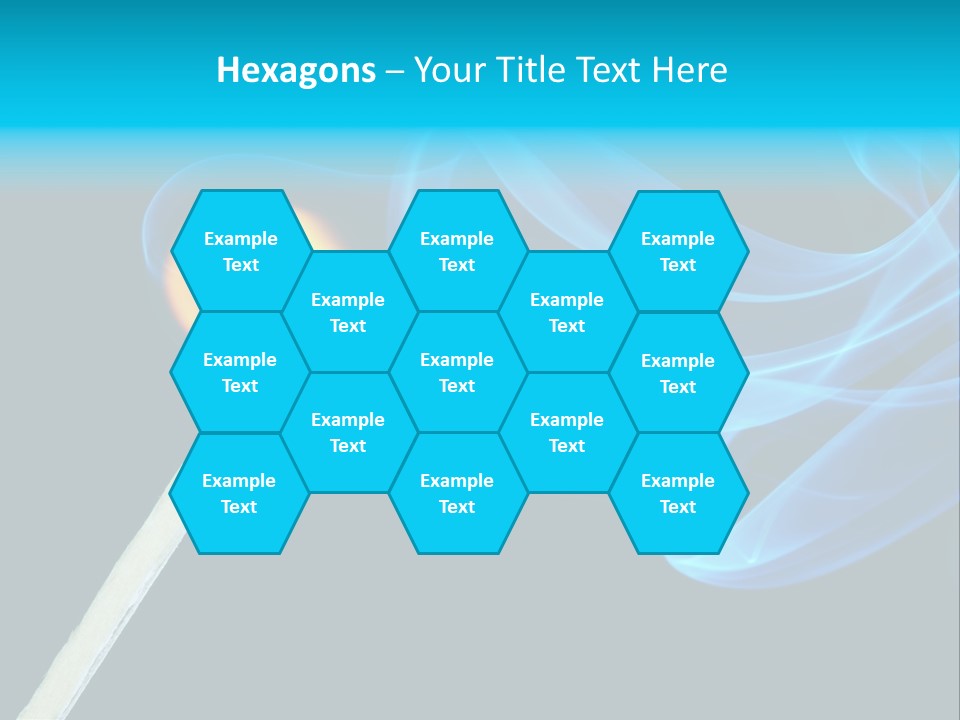 Hexagons – Your Title Text Here

Example Text

Example Text

Example Text

Example Text

Example Text

Example Text

Example Text

Example Text

Example Text

Example Text

Example Text

Example Text

Example Text